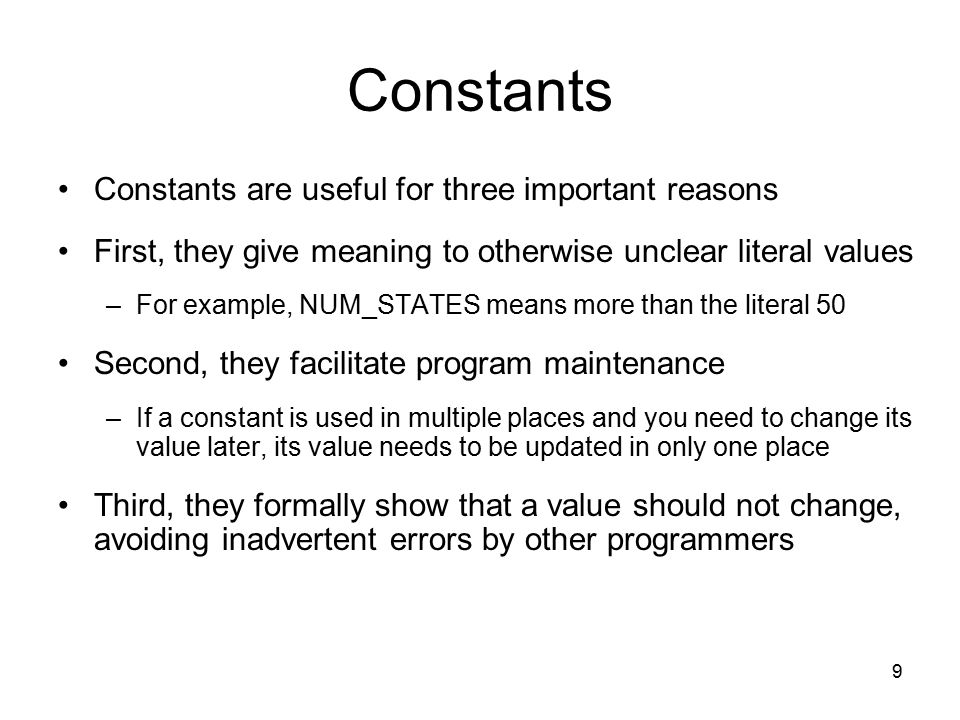 Constants

• Constants are useful for three important reasons

• First, they give meaning to otherwise unclear literal values

– For example, NUM_STATES means more than the literal 50

• Second, they facilitate program maintenance

– If a constant is used in multiple places and you need to change its value later, its value needs to be updated in only one place

• Third, they formally show that a value should not change, avoiding inadvertent errors by other programmers

9